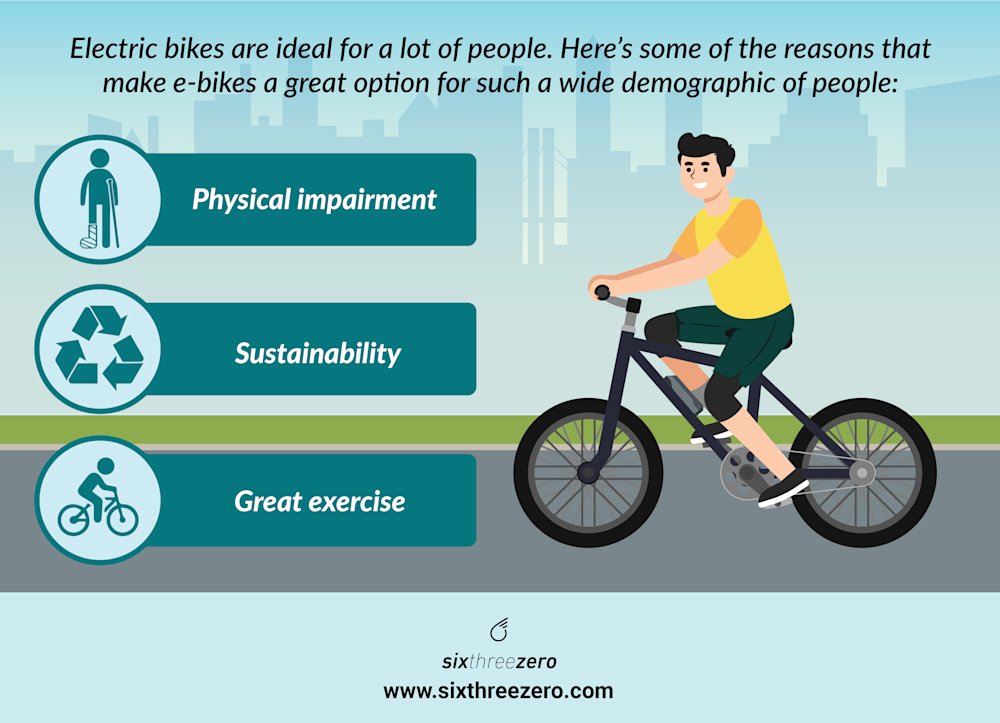 Electric bikes are ideal for a lot of people. Here's some of the reasons that make e-bikes a great option for such a wide demographic of people:

Physical impairment

Sustainability

Great exercise

sixthreezero
www.sixthreezero.com